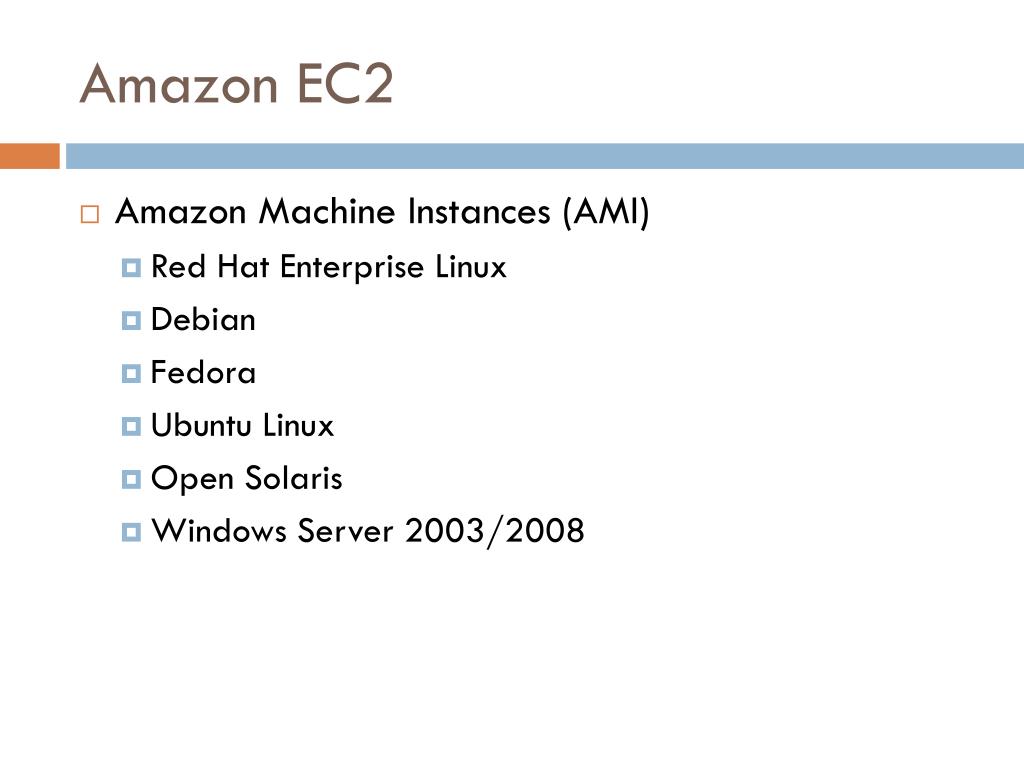 Amazon EC2

Amazon Machine Instances (AMI)

Red Hat Enterprise Linux

Debian

Fedora

Ubuntu Linux

Open Solaris

Windows Server 2003/2008